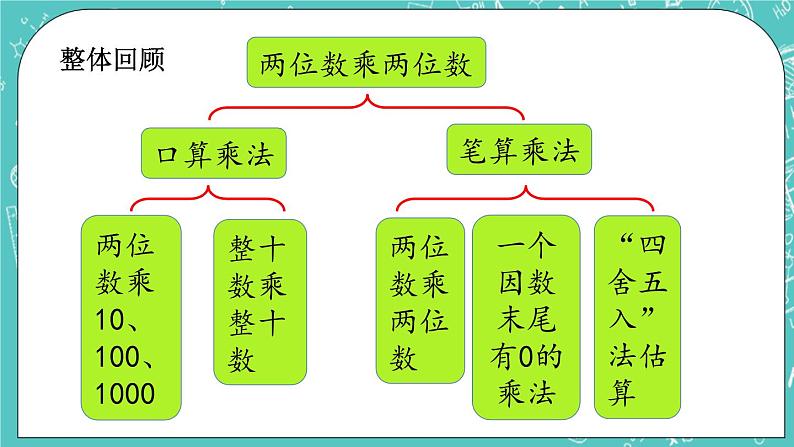 整体回顾

两位数乘两位数

口算乘法

笔算乘法

两位数乘10、100、1000

整十数乘整十数

两位数乘两位数

一个因数末尾有0的乘法

“四舍五入”法估算